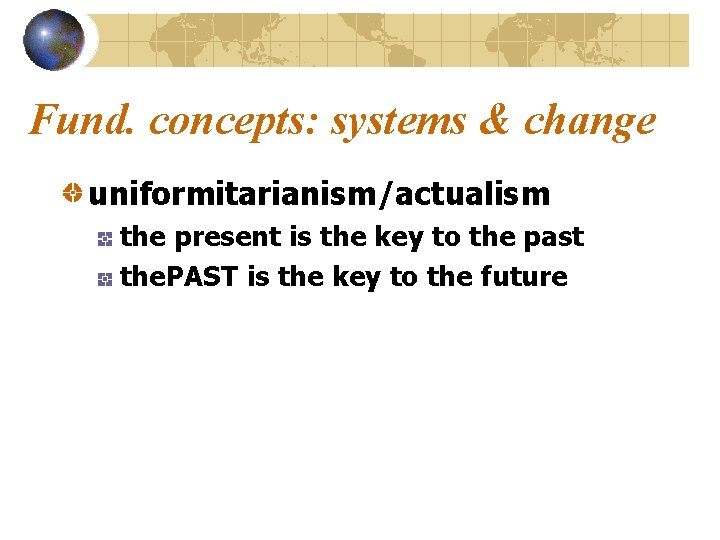 Fund. concepts: systems & change

uniformitarianism/actualism

the present is the key to the past

thePAST is the key to the future